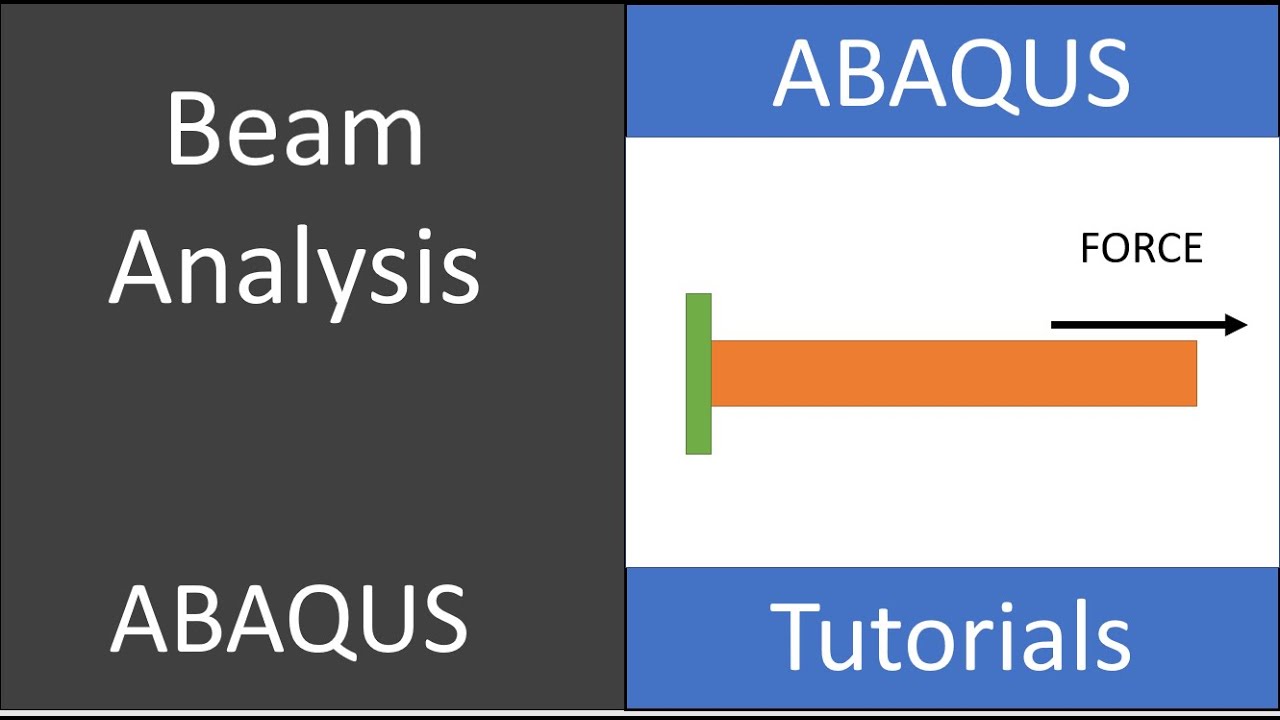 Beam
Analysis

ABAQUS

ABAQUS

FORCE

Tutorials